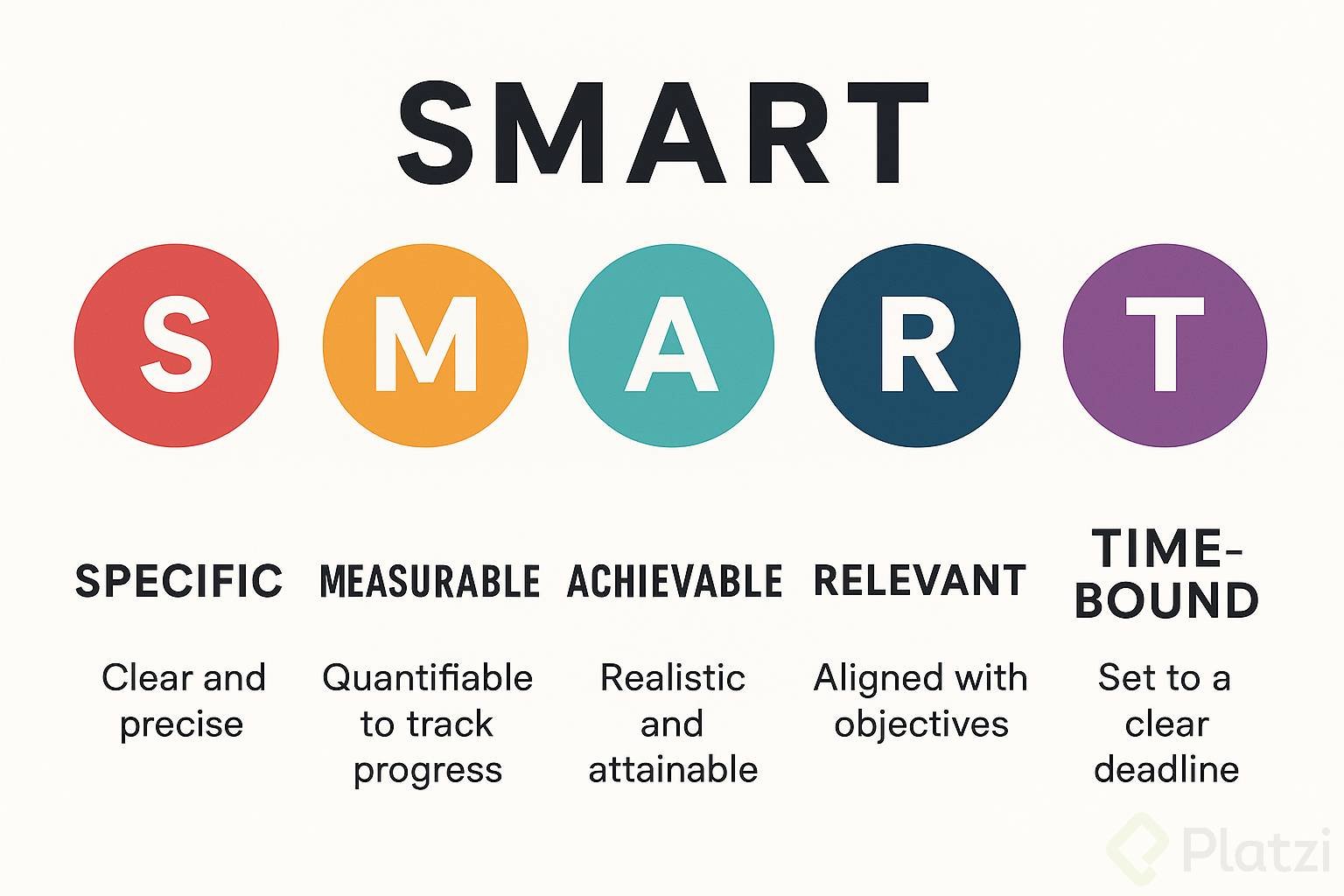 SMART

S
M
A
R
T

SPECIFIC

Clear and precise

MEASURABLE

Quantifiable to track progress

ACHIEVABLE

Realistic and attainable

RELEVANT

Aligned with objectives

TIME-BOUND

Set to a clear deadline

Platzi